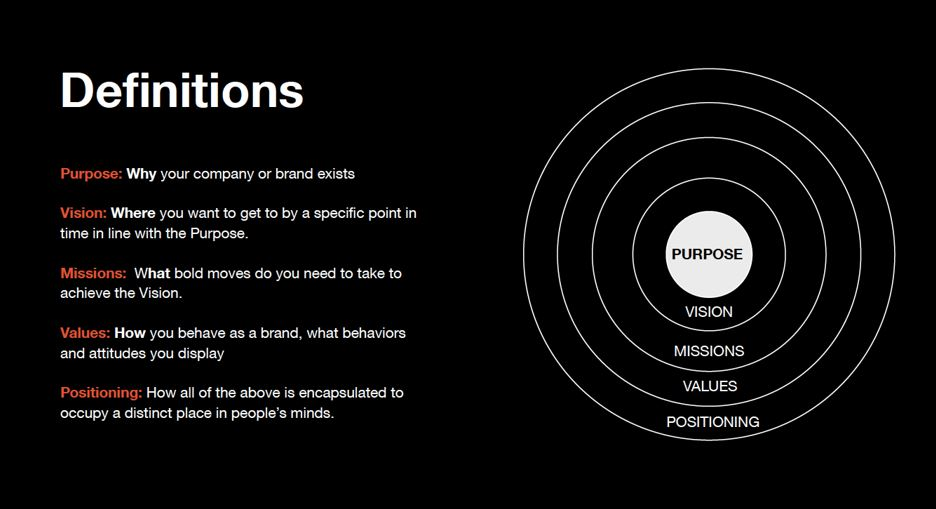 Definitions

Purpose: Why your company or brand exists

Vision: Where you want to get to by a specific point in time in line with the Purpose.

Missions: What bold moves do you need to take to achieve the Vision.

Values: How you behave as a brand, what behaviors and attitudes you display

Positioning: How all of the above is encapsulated to occupy a distinct place in people's minds.

PURPOSE

VISION

MISSIONS

VALUES

POSITIONING